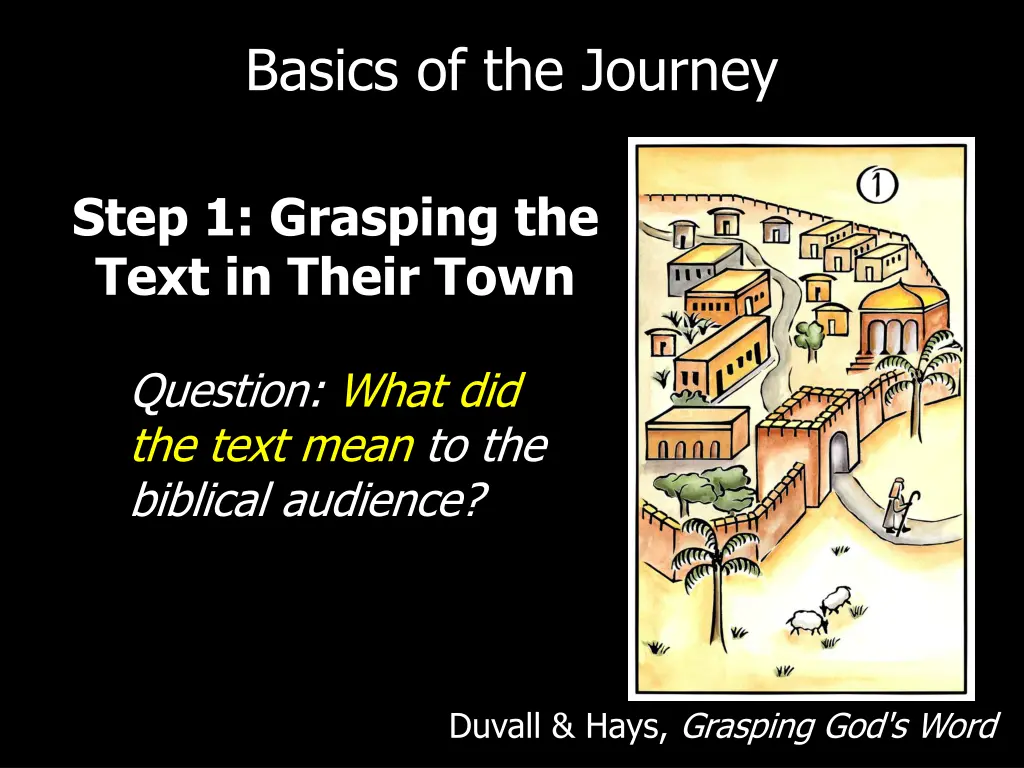 Basics of the Journey

Step 1: Grasping the Text in Their Town

Question: What did the text mean to the biblical audience?

1

Duvall & Hays, Grasping God's Word